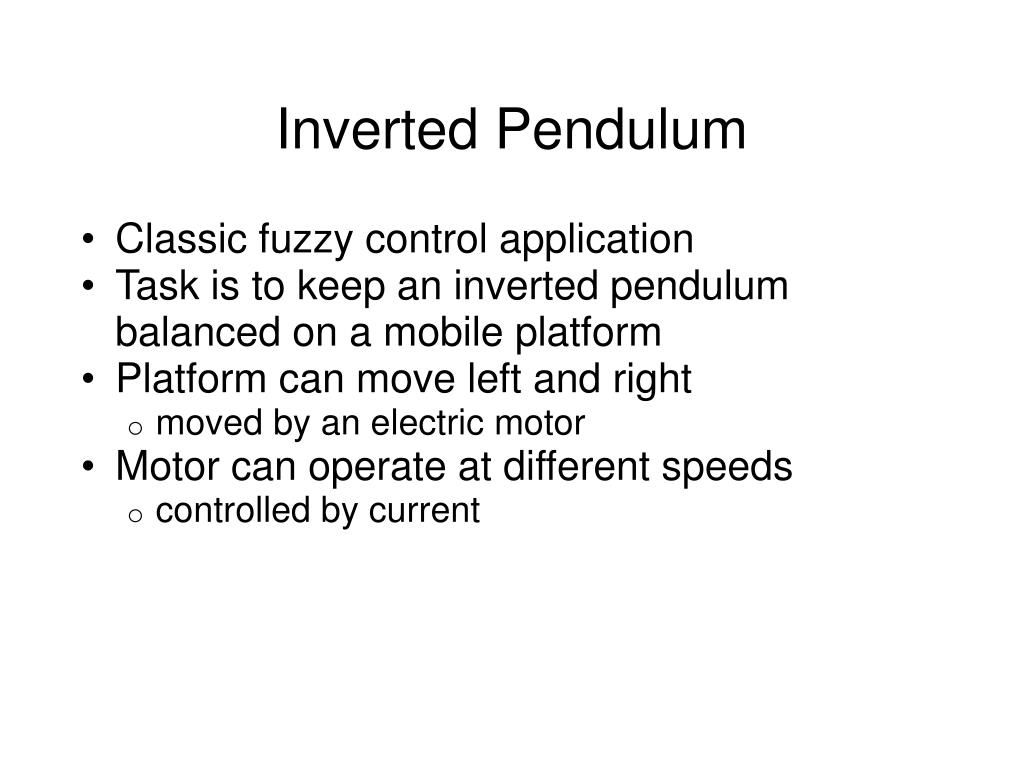 Inverted Pendulum

• Classic fuzzy control application
• Task is to keep an inverted pendulum balanced on a mobile platform
• Platform can move left and right
  o moved by an electric motor
• Motor can operate at different speeds
  o controlled by current